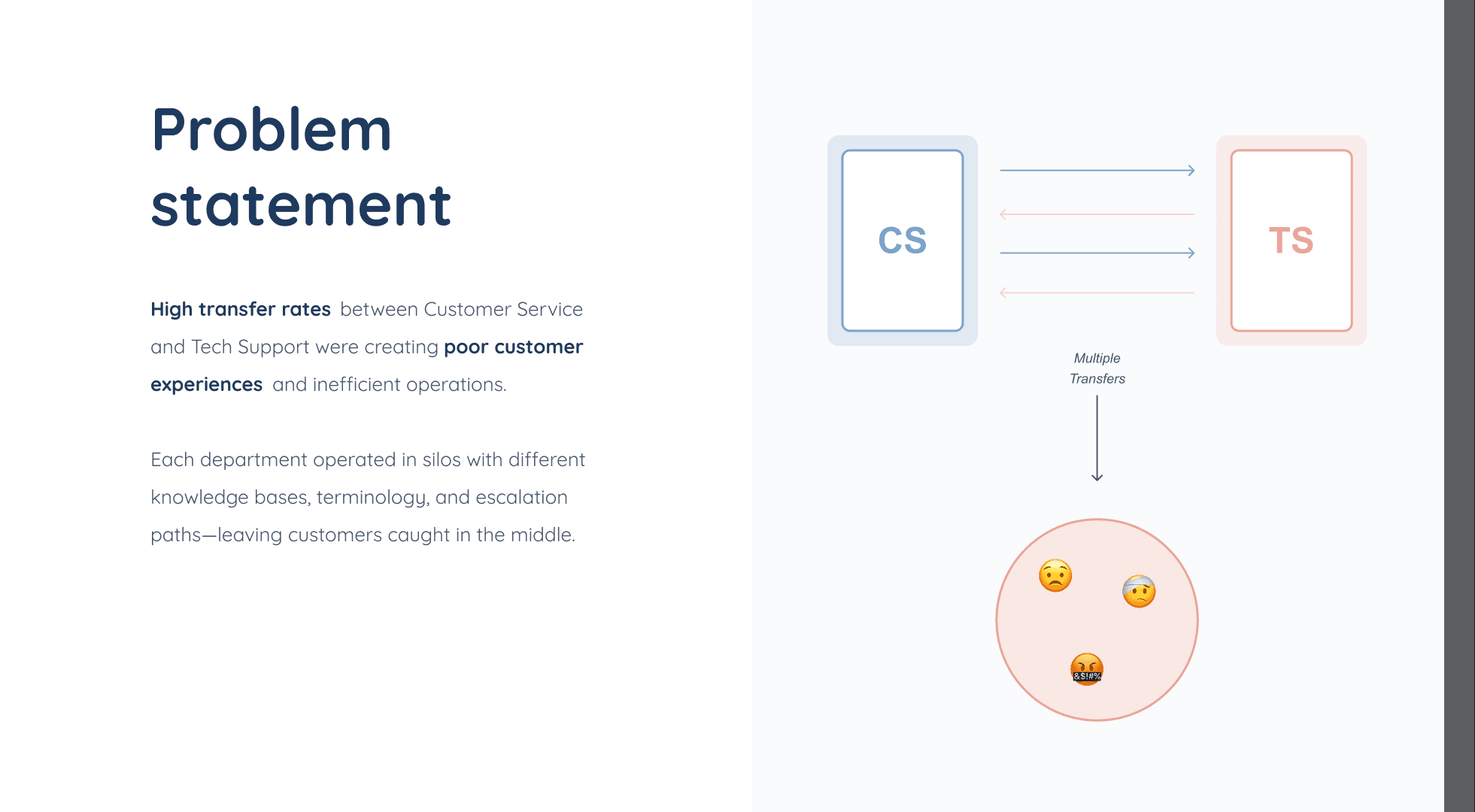 Problem statement

High transfer rates between Customer Service and Tech Support were creating poor customer experiences and inefficient operations.

Each department operated in silos with different knowledge bases, terminology, and escalation paths—leaving customers caught in the middle.

CS

TS

Multiple Transfers

&$!#%